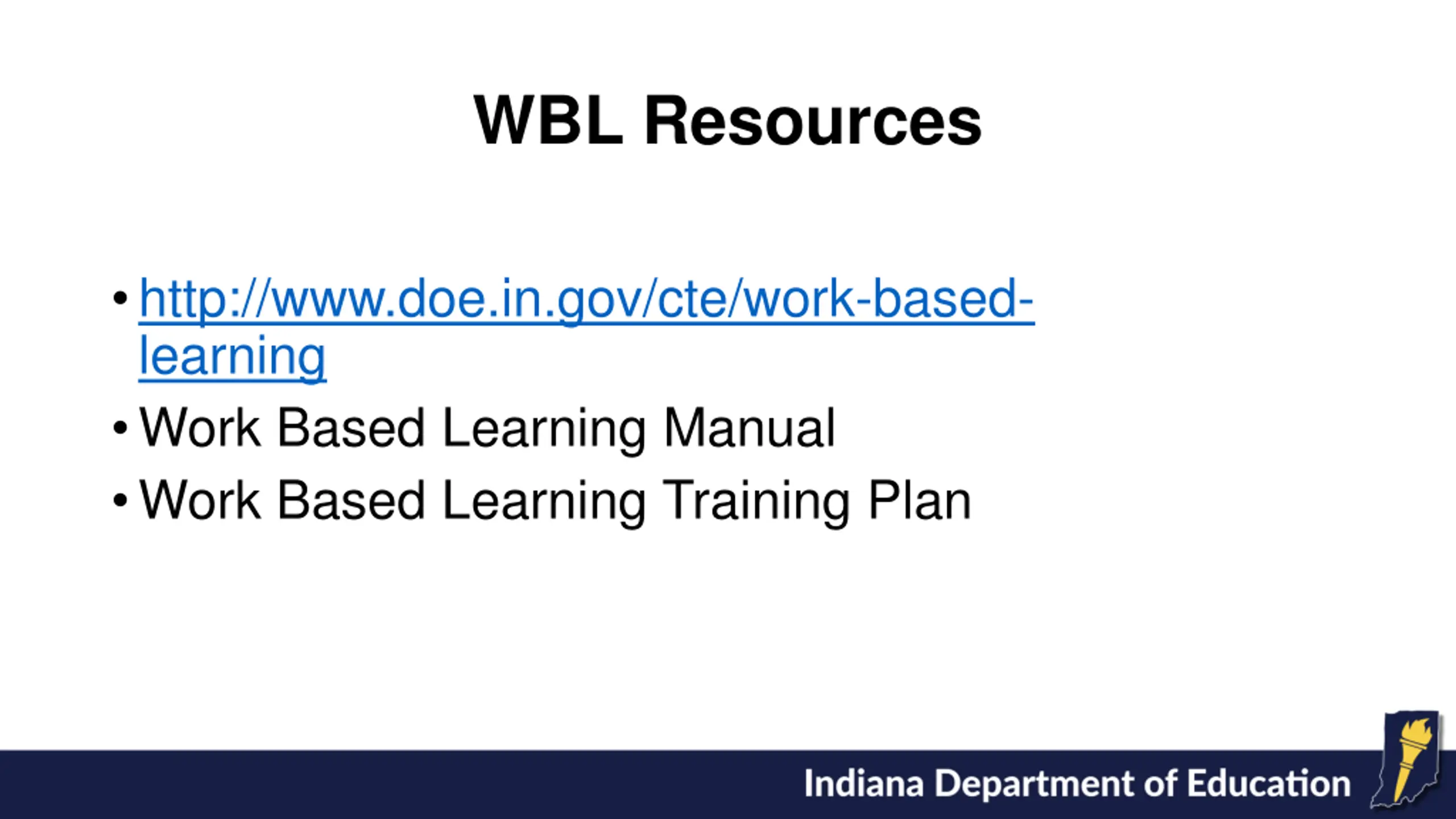 WBL Resources

• http://www.doe.in.gov/cte/work-based-learning
• Work Based Learning Manual
• Work Based Learning Training Plan

Indiana Department of Education